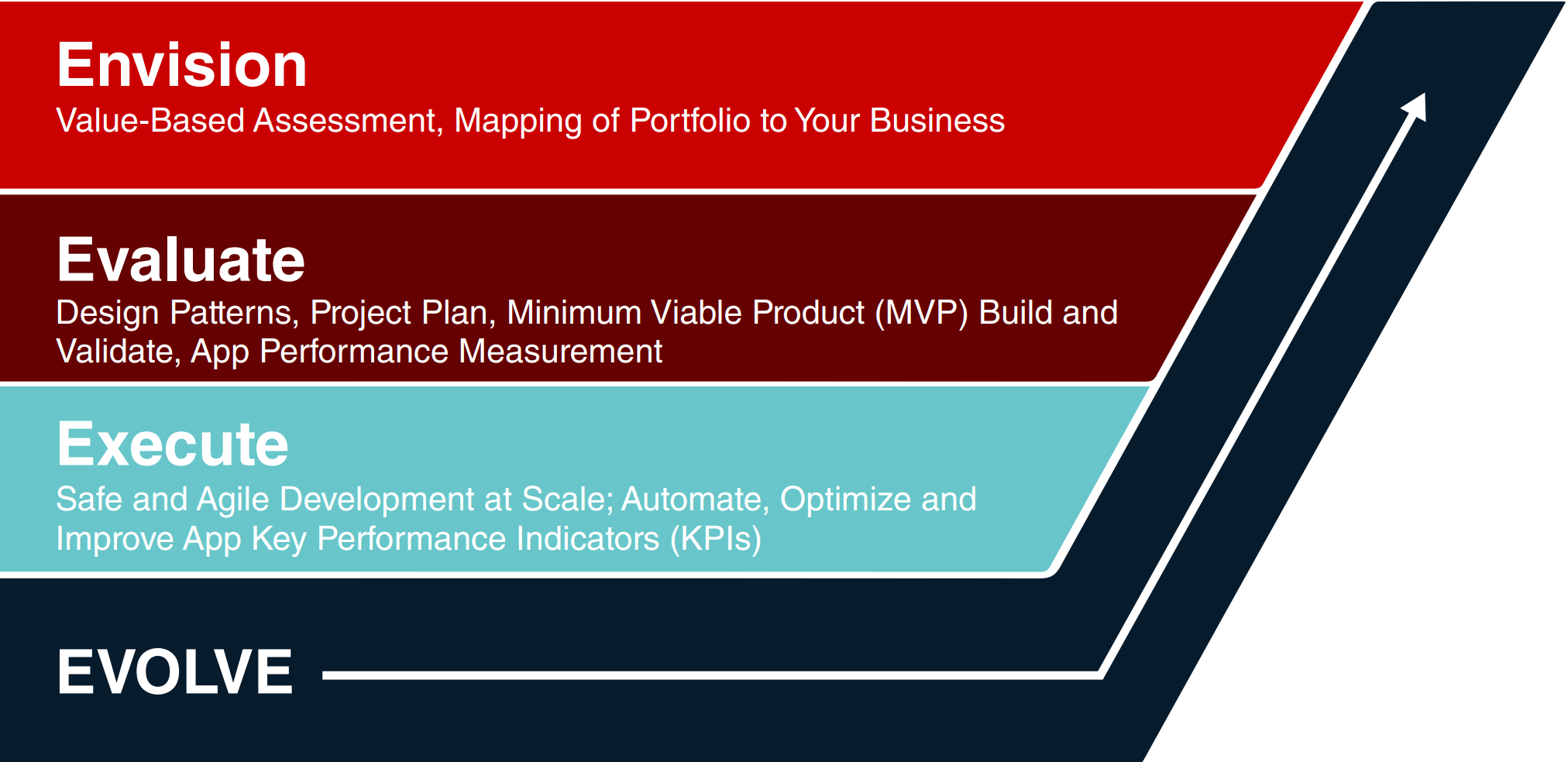 Envision
Value-Based Assessment, Mapping of Portfolio to Your Business

Evaluate
Design Patterns, Project Plan, Minimum Viable Product (MVP) Build and Validate, App Performance Measurement

Execute
Safe and Agile Development at Scale; Automate, Optimize and Improve App Key Performance Indicators (KPIs)

EVOLVE